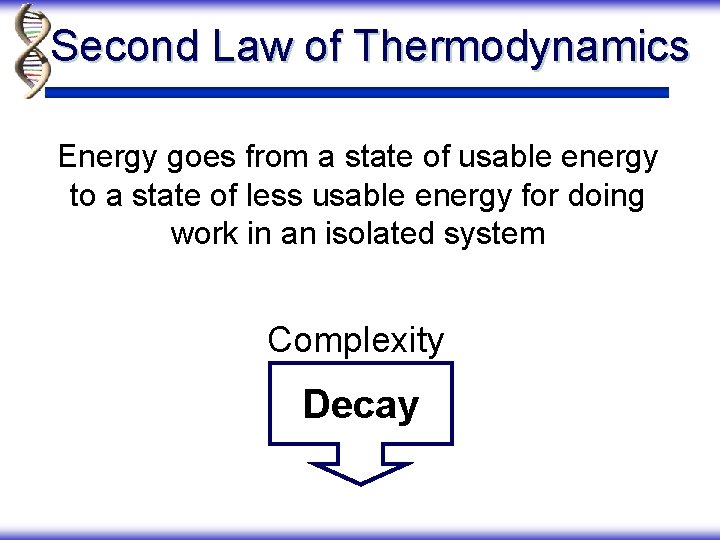 Second Law of Thermodynamics

Energy goes from a state of usable energy to a state of less usable energy for doing work in an isolated system

Complexity

Decay